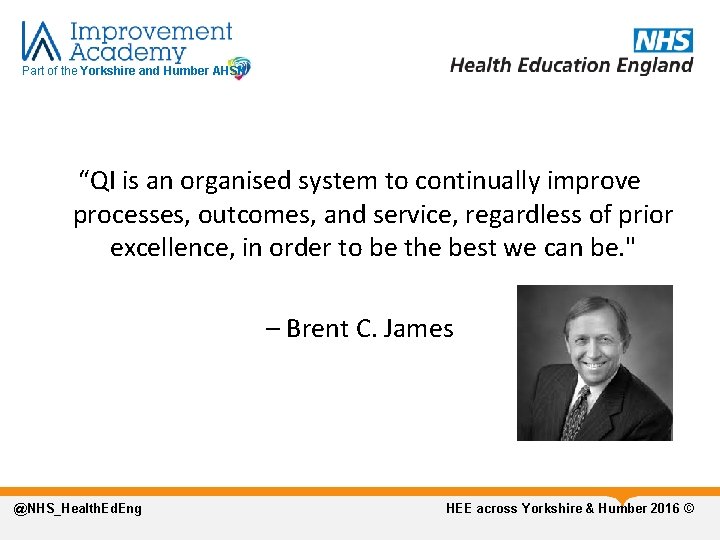 Improvement Academy
Part of the Yorkshire and Humber AHSN

NHS
Health Education England

“QI is an organised system to continually improve processes, outcomes, and service, regardless of prior excellence, in order to be the best we can be."

– Brent C. James

@NHS_HealthEdEng

HEE across Yorkshire & Humber 2016 ©